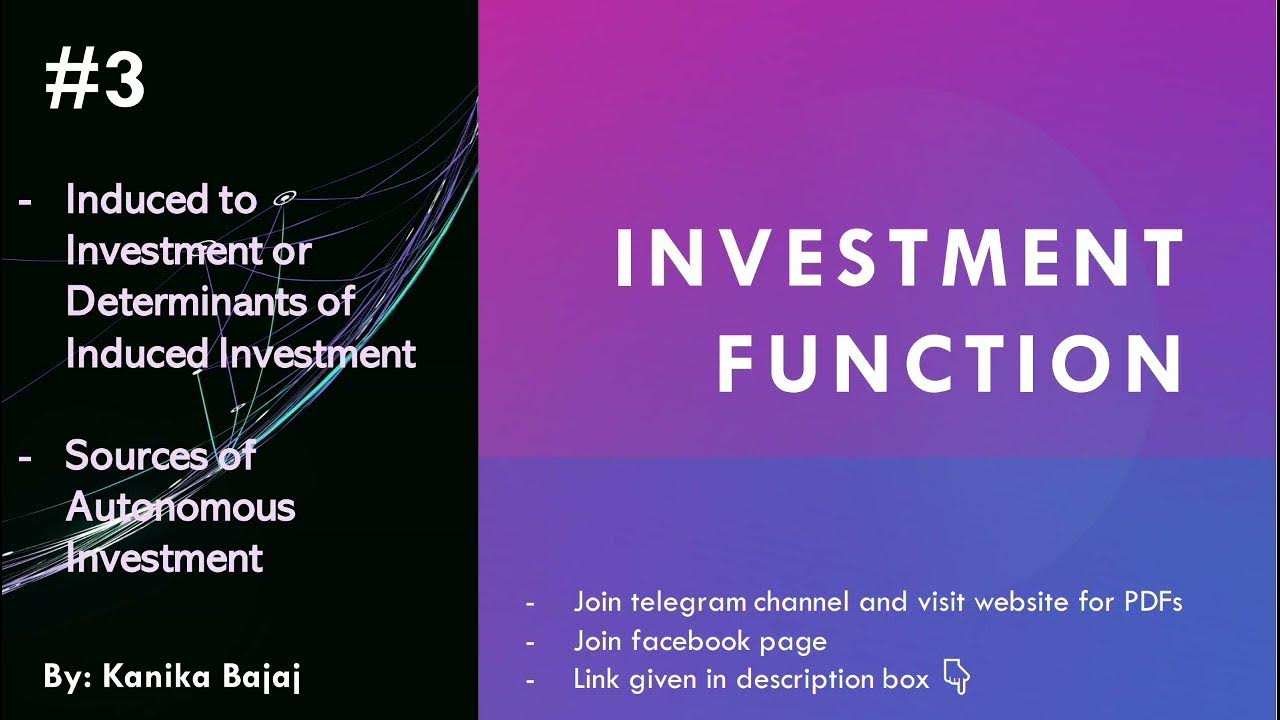 #3

- Induced to Investment or Determinants of Induced Investment

- Sources of Autonomous Investment

By: Kanika Bajaj

INVESTMENT FUNCTION

- Join telegram channel and visit website for PDFs
- Join facebook page
- Link given in description box